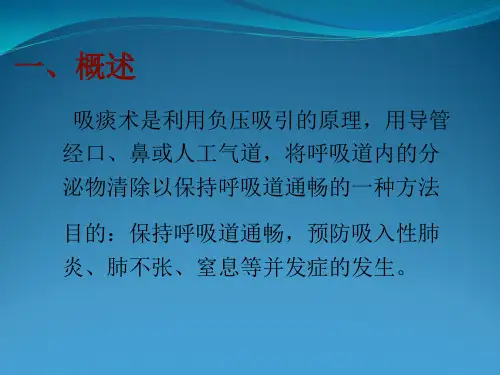 一、概述

吸痰术是利用负压吸引的原理，用导管经口、鼻或人工气道，将呼吸道内的分泌物清除以保持呼吸道通畅的一种方法

目的：保持呼吸道通畅，预防吸入性肺炎、肺不张、窒息等并发症的发生。